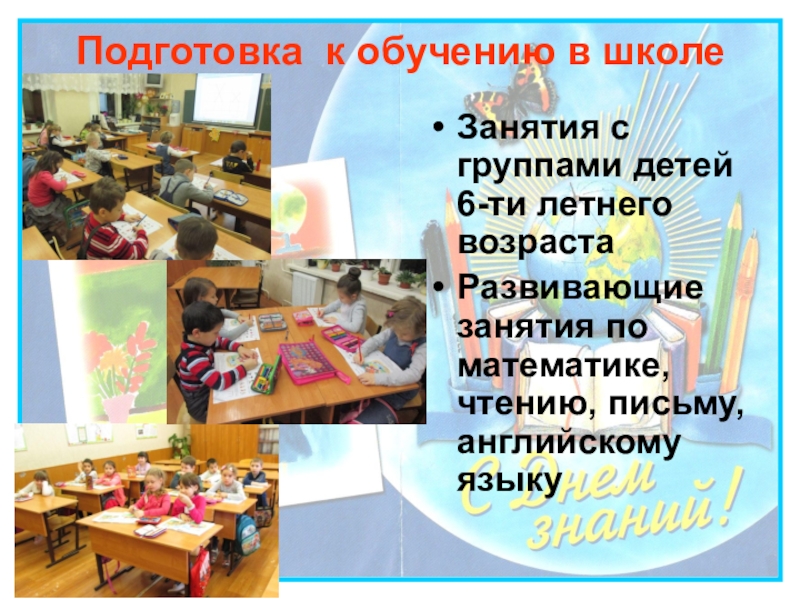 Подготовка к обучению в школе

• Занятия с группами детей 6-ти летнего возраста
• Развивающие занятия по математике, чтению, письму, английскому языку

С Днем знаний!